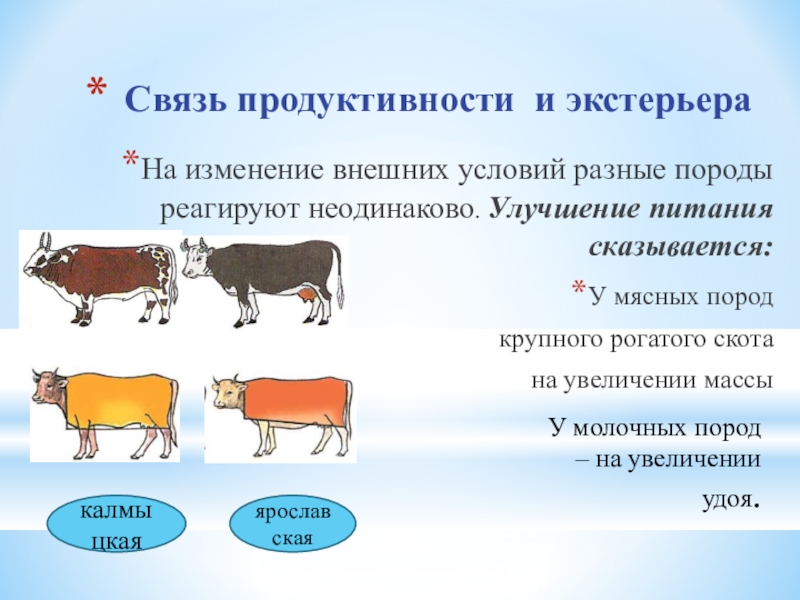 * Связь продуктивности и экстерьера

*На изменение внешних условий разные породы реагируют неодинаково. Улучшение питания сказывается:

*У мясных пород крупного рогатого скота на увеличении массы

У молочных пород – на увеличении удоя.

калмыцкая

ярославская